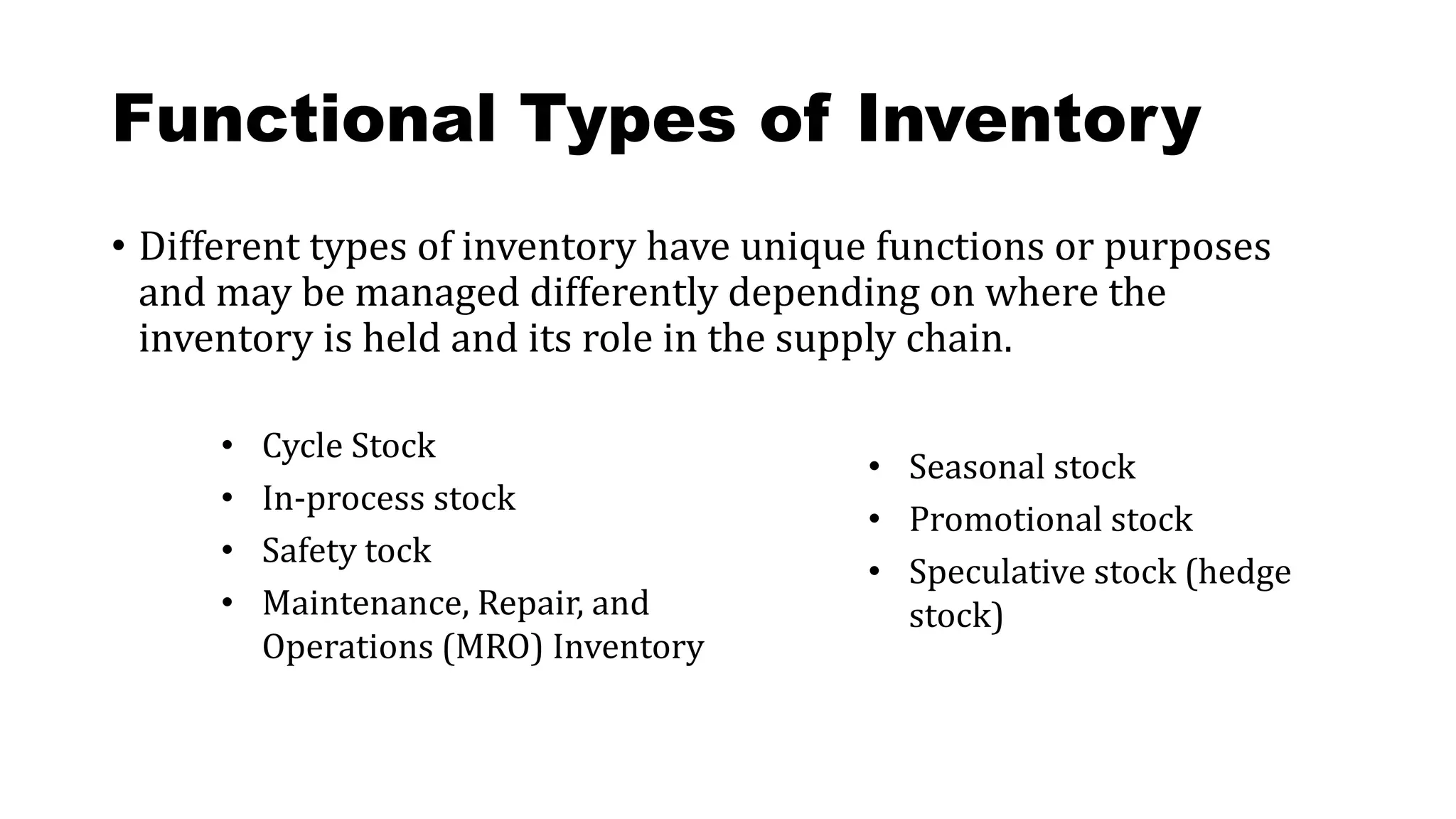 Functional Types of Inventory

• Different types of inventory have unique functions or purposes and may be managed differently depending on where the inventory is held and its role in the supply chain.

• Cycle Stock
• In-process stock
• Safety tock
• Maintenance, Repair, and Operations (MRO) Inventory

• Seasonal stock
• Promotional stock
• Speculative stock (hedge stock)